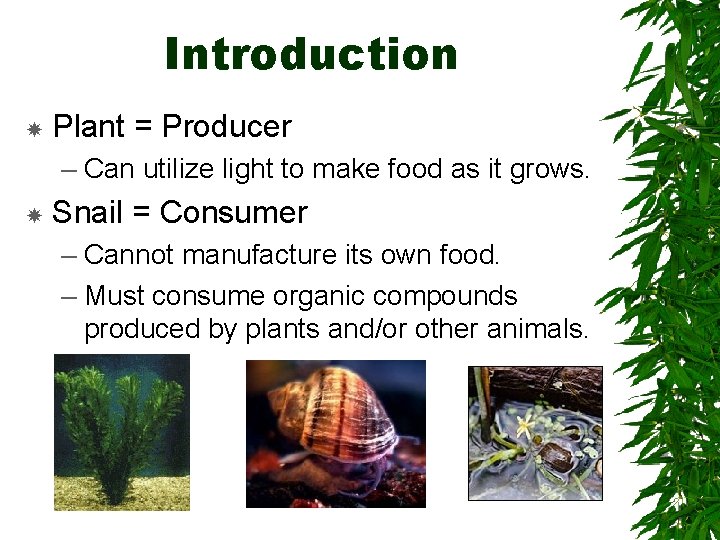 Introduction

Plant = Producer

– Can utilize light to make food as it grows.

Snail = Consumer

– Cannot manufacture its own food.

– Must consume organic compounds produced by plants and/or other animals.